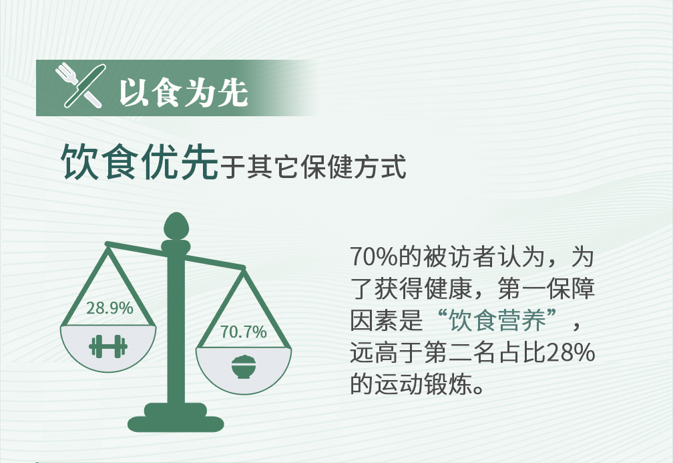 以食为先

饮食优先于其它保健方式

28.9%

70.7%

70%的被访者认为，为了获得健康，第一保障因素是“饮食营养”，远高于第二名占比28%的运动锻炼。